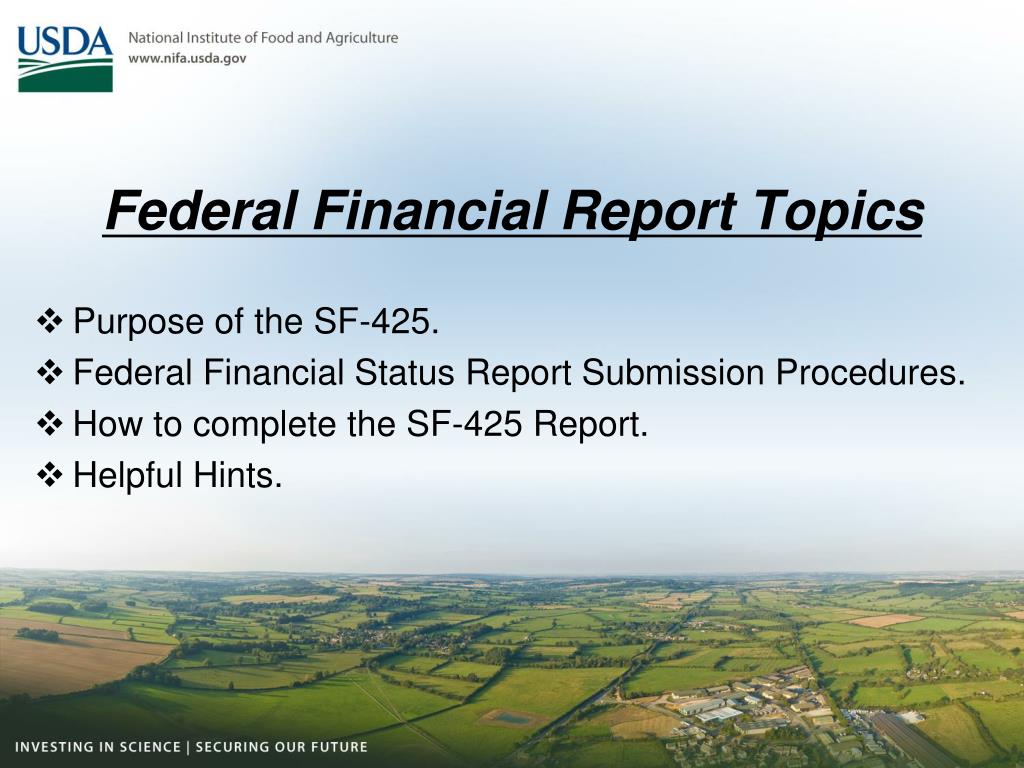 USDA
National Institute of Food and Agriculture
www.nifa.usda.gov

Federal Financial Report Topics

❖ Purpose of the SF-425.
❖ Federal Financial Status Report Submission Procedures.
❖ How to complete the SF-425 Report.
❖ Helpful Hints.

INVESTING IN SCIENCE | SECURING OUR FUTURE